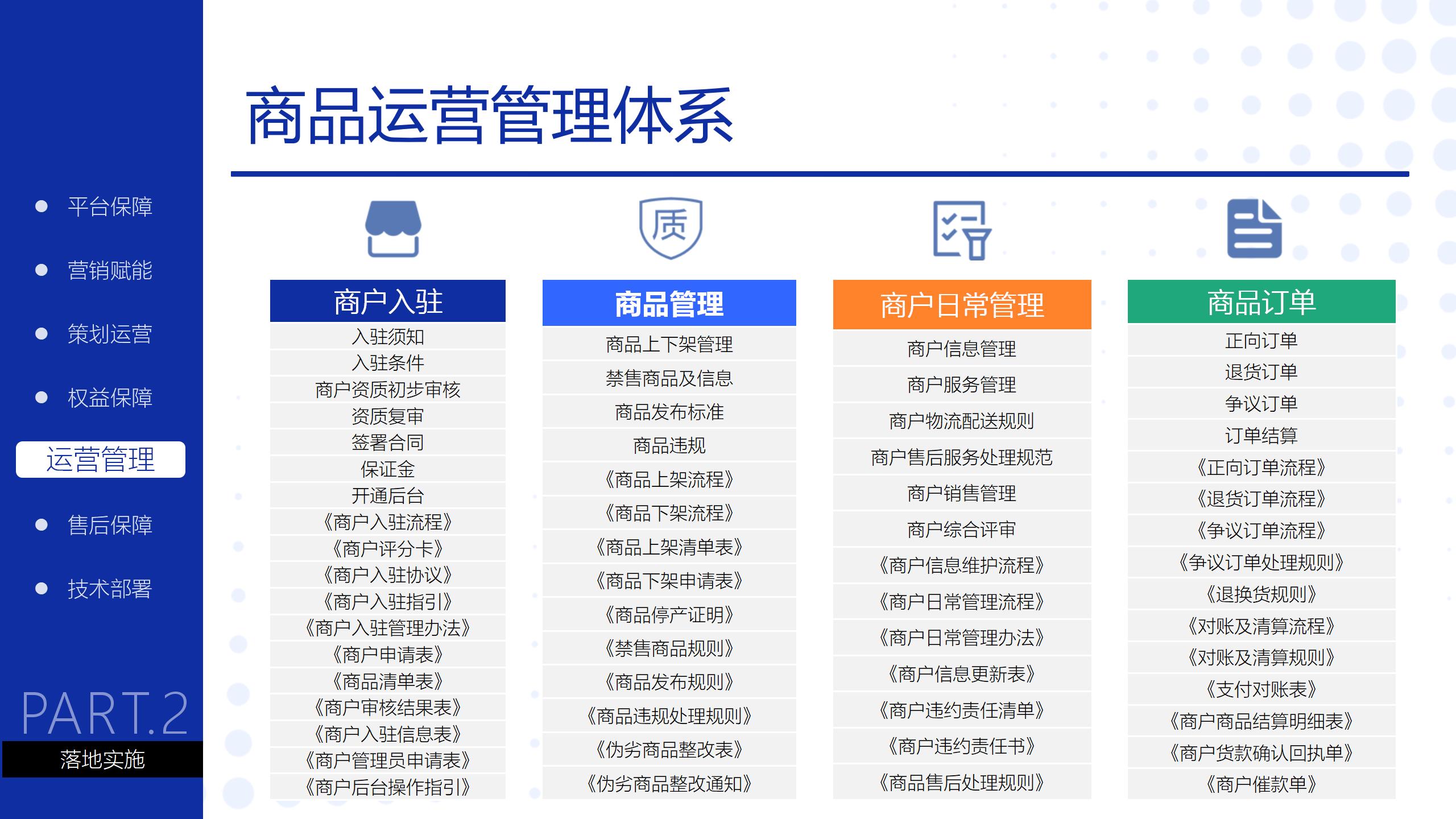 平台保障
营销赋能
策划运营
权益保障
运营管理
售后保障
技术部署

PART.2
落地实施

商品运营管理体系

质

商户入驻
入驻须知
入驻条件
商户资质初步审核
资质复审
签署合同
保证金
开通后台
《商户入驻流程》
《商户评分卡》
《商户入驻协议》
《商户入驻指引》
《商户入驻管理办法》
《商户申请表》
《商品清单表》
《商户审核结果表》
《商户入驻信息表》
《商户管理员申请表》
《商户后台操作指引》

商品管理
商品上下架管理
禁售商品及信息
商品发布标准
商品违规
《商品上架流程》
《商品下架流程》
《商品上架清单表》
《商品下架申请表》
《商品停产证明》
《禁售商品规则》
《商品发布规则》
《商品违规处理规则》
《伪劣商品整改表》
《伪劣商品整改通知》

商户日常管理
商户信息管理
商户服务管理
商户物流配送规则
商户售后服务处理规范
商户销售管理
商户综合评审
《商户信息维护流程》
《商户日常管理流程》
《商户日常管理办法》
《商户信息更新表》
《商户违约责任清单》
《商户违约责任书》
《商品售后处理规则》

商品订单
正向订单
退货订单
争议订单
订单结算
《正向订单流程》
《退货订单流程》
《争议订单流程》
《争议订单处理规则》
《退换货规则》
《对账及清算流程》
《对账及清算规则》
《支付对账表》
《商户商品结算明细表》
《商户货款确认回执单》
《商户催款单》